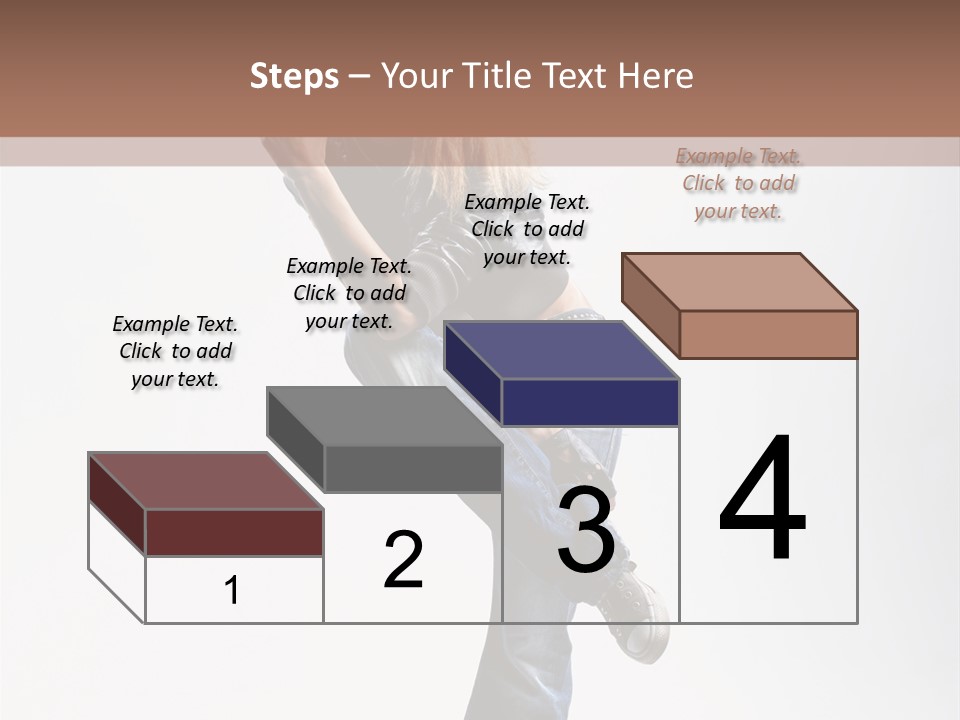 Steps – Your Title Text Here

Example Text. Click to add your text.

Example Text. Click to add your text.

Example Text. Click to add your text.

Example Text. Click to add your text.

1

2

3

4